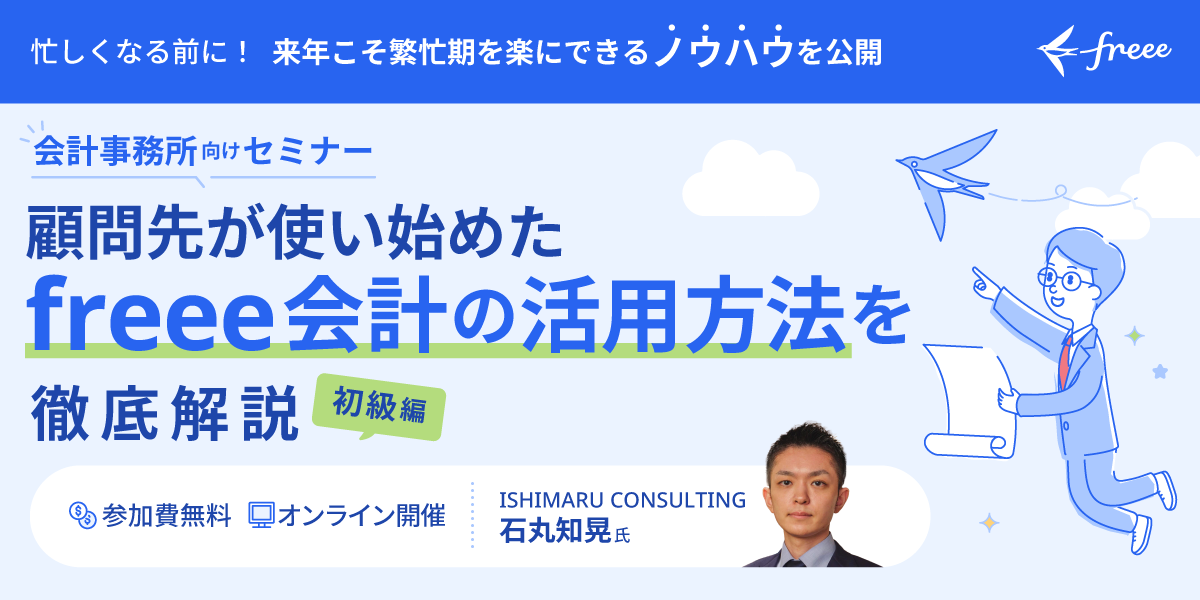 忙しくなる前に！ 来年こそ繁忙期を楽にできるノウハウを公開

freee

会計事務所向けセミナー

顧問先が使い始めた
freee会計の活用方法を
徹底解説

初級編

参加費無料 オンライン開催

ISHIMARU CONSULTING
石丸知晃氏